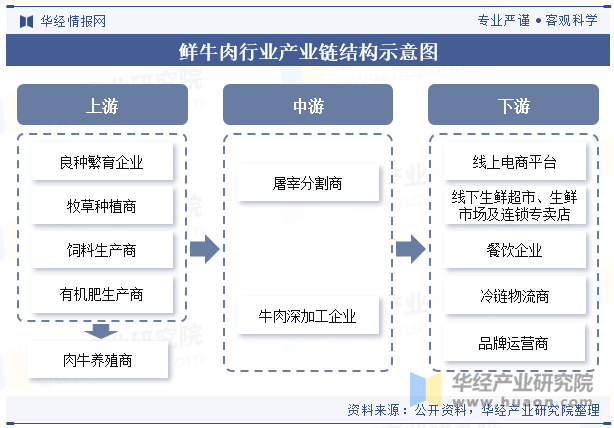 华经情报网

专业严谨 • 客观科学

鲜牛肉行业产业链结构示意图

上游

良种繁育企业

牧草种植商

饲料生产商

有机肥生产商

肉牛养殖商

中游

屠宰分割商

牛肉深加工企业

下游

线上电商平台

线下生鲜超市、生鲜市场及连锁专卖店

餐饮企业

冷链物流商

品牌运营商

华经产业研究院
www.huaon.com

资料来源：公开资料，华经产业研究院整理